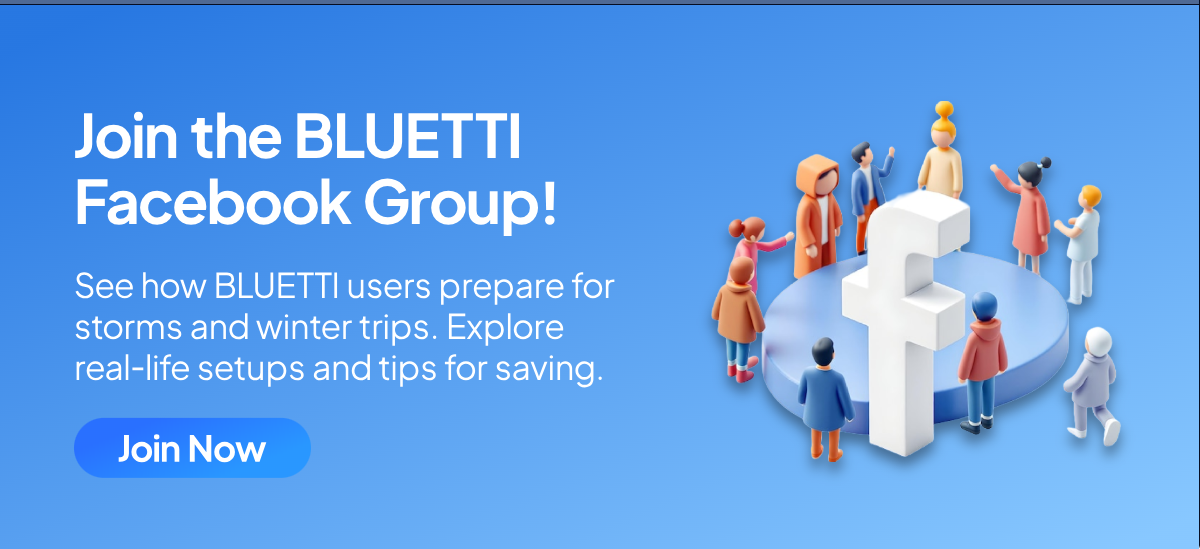 Join the BLUETTI Facebook Group!

See how BLUETTI users prepare for storms and winter trips. Explore real-life setups and tips for saving.

Join Now

f